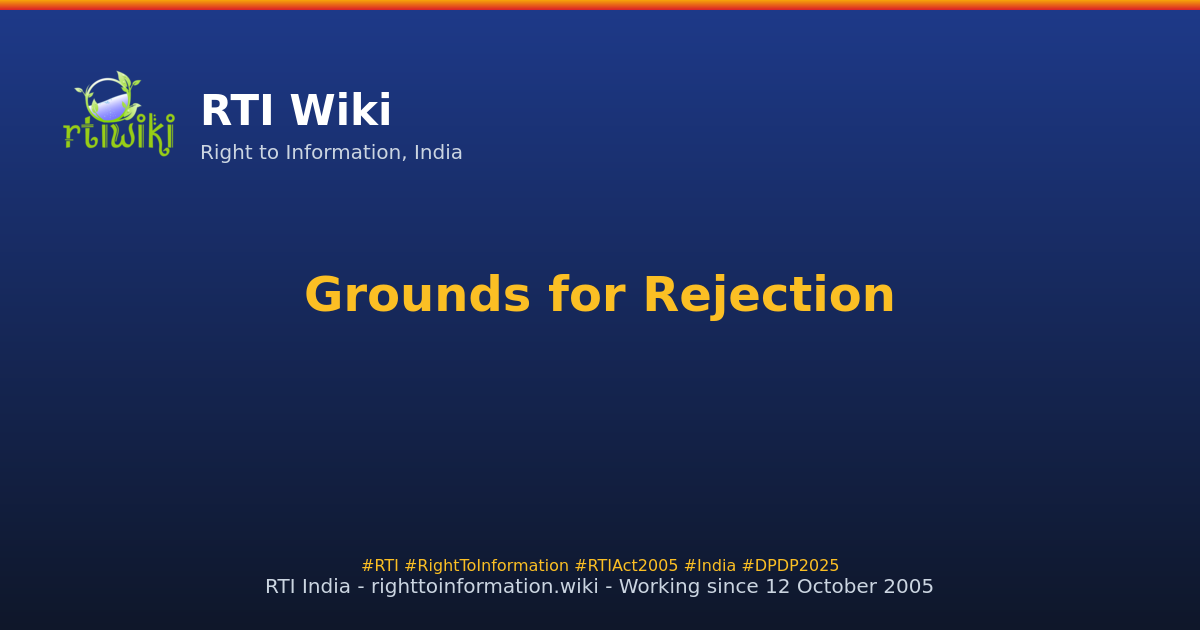 rtiwiki

RTI Wiki
Right to Information, India

Grounds for Rejection

#RTI #RightToInformation #RTIAct2005 #India #DPDP2025
RTI India - righttoinformation.wiki - Working since 12 October 2005